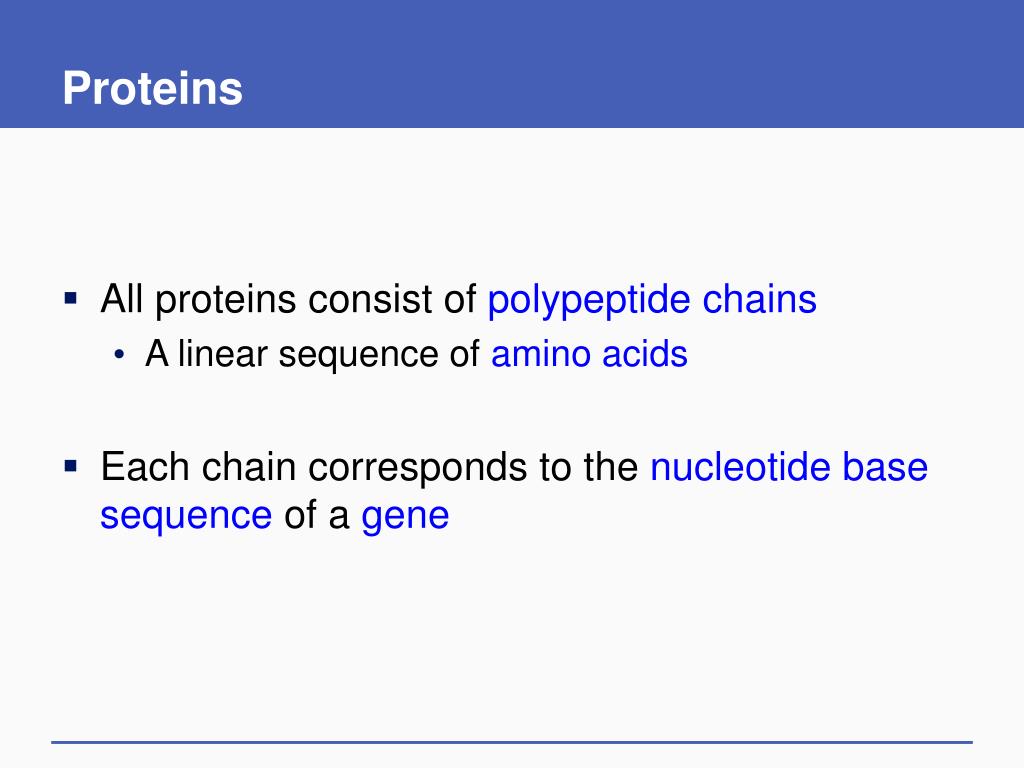 Proteins

▪ All proteins consist of polypeptide chains
  • A linear sequence of amino acids

▪ Each chain corresponds to the nucleotide base sequence of a gene